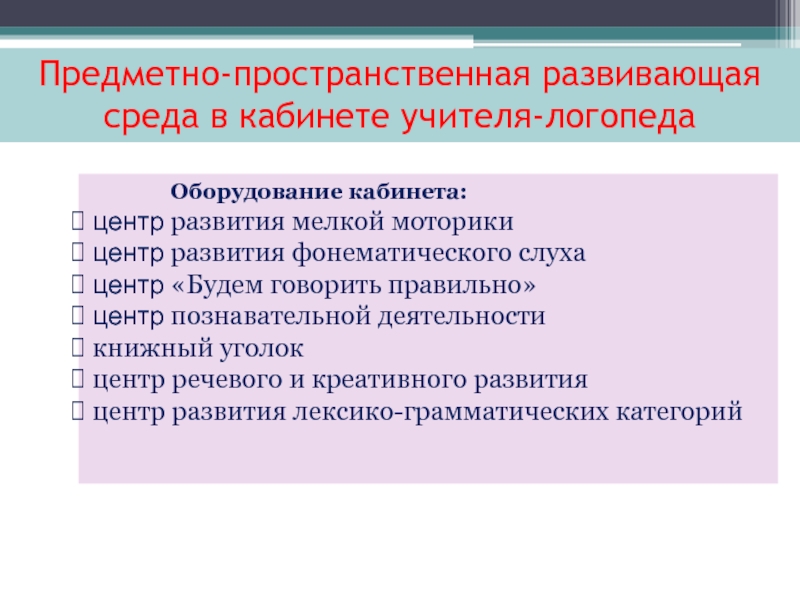 Предметно-пространственная развивающая среда в кабинете учителя-логопеда

Оборудование кабинета:
 центр развития мелкой моторики
 центр развития фонематического слуха
 центр «Будем говорить правильно»
 центр познавательной деятельности
 книжный уголок
 центр речевого и креативного развития
 центр развития лексико-грамматических категорий